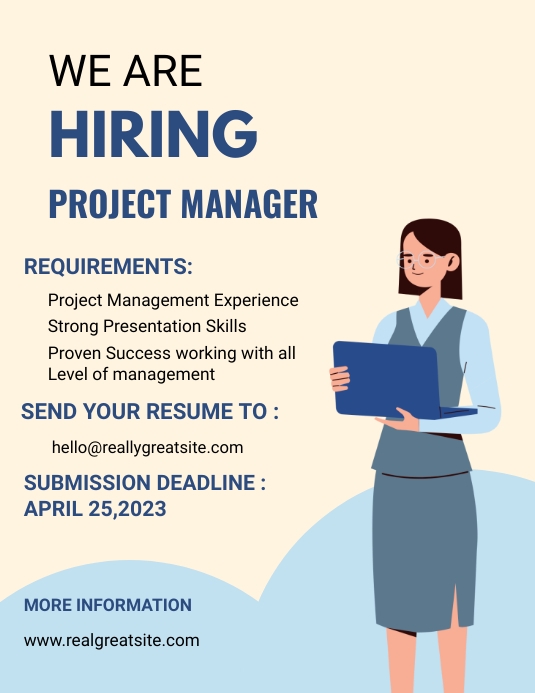 WE ARE
HIRING
PROJECT MANAGER

REQUIREMENTS:

Project Management Experience
Strong Presentation Skills
Proven Success working with all Level of management

SEND YOUR RESUME TO :

hello@reallygreatsite.com

SUBMISSION DEADLINE :
APRIL 25,2023

MORE INFORMATION

www.realgreatsite.com